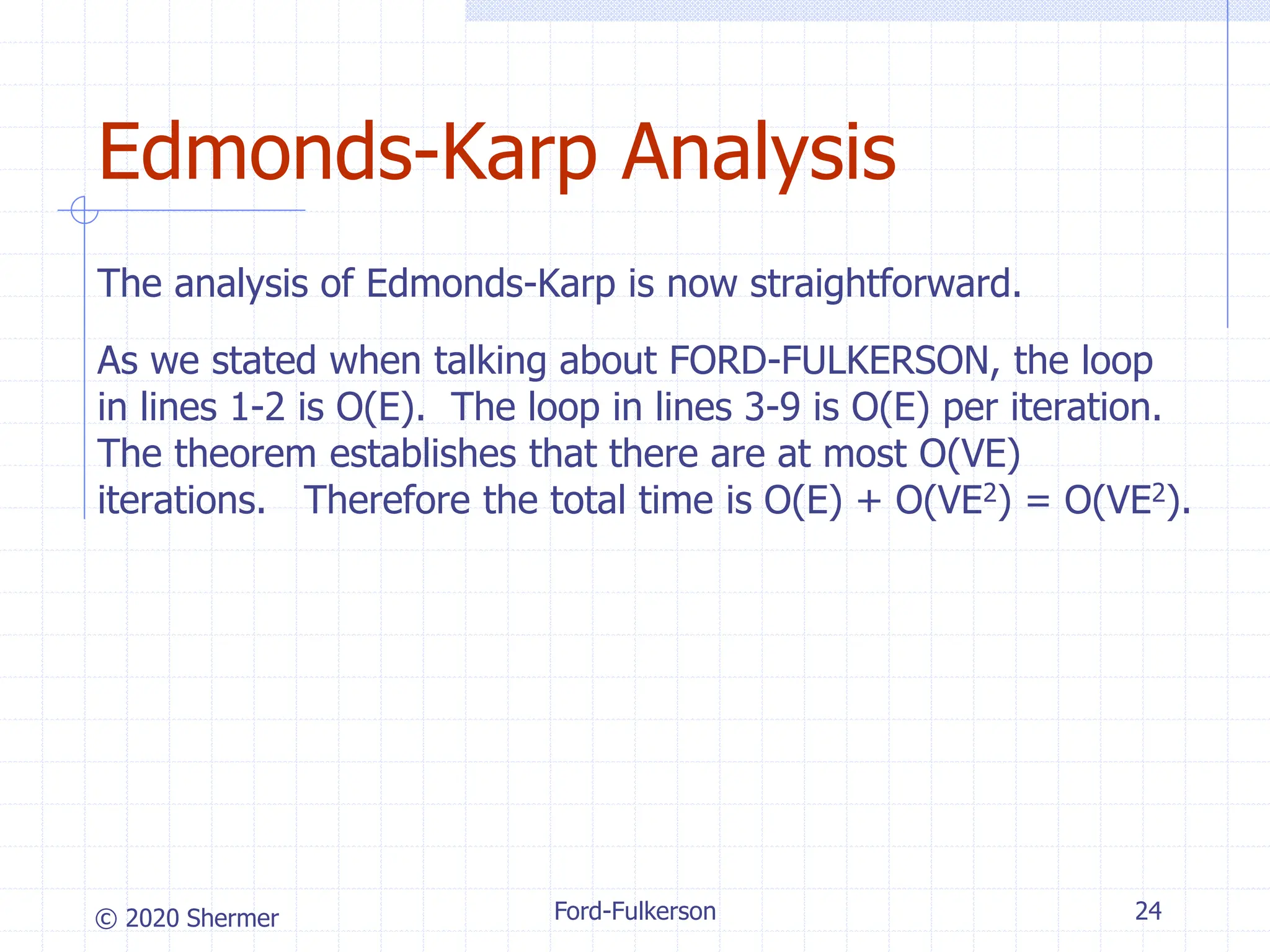 Edmonds-Karp Analysis

The analysis of Edmonds-Karp is now straightforward.

As we stated when talking about FORD-FULKERSON, the loop in lines 1-2 is O(E). The loop in lines 3-9 is O(E) per iteration. The theorem establishes that there are at most O(VE) iterations. Therefore the total time is O(E) + O(VE$^2$) = O(VE$^2$).

© 2020 Shermer

Ford-Fulkerson

24